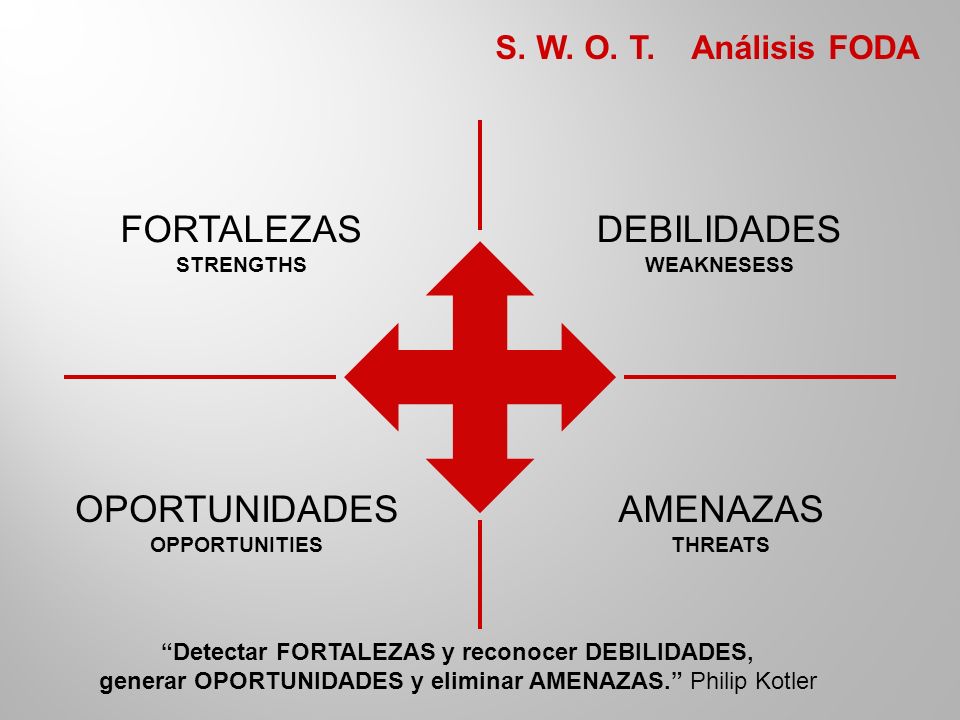 S. W. O. T. Análisis FODA

FORTALEZAS
STRENGTHS

DEBILIDADES
WEAKNESESS

OPORTUNIDADES
OPPORTUNITIES

AMENAZAS
THREATS

“Detectar FORTALEZAS y reconocer DEBILIDADES, generar OPORTUNIDADES y eliminar AMENAZAS.” Philip Kotler